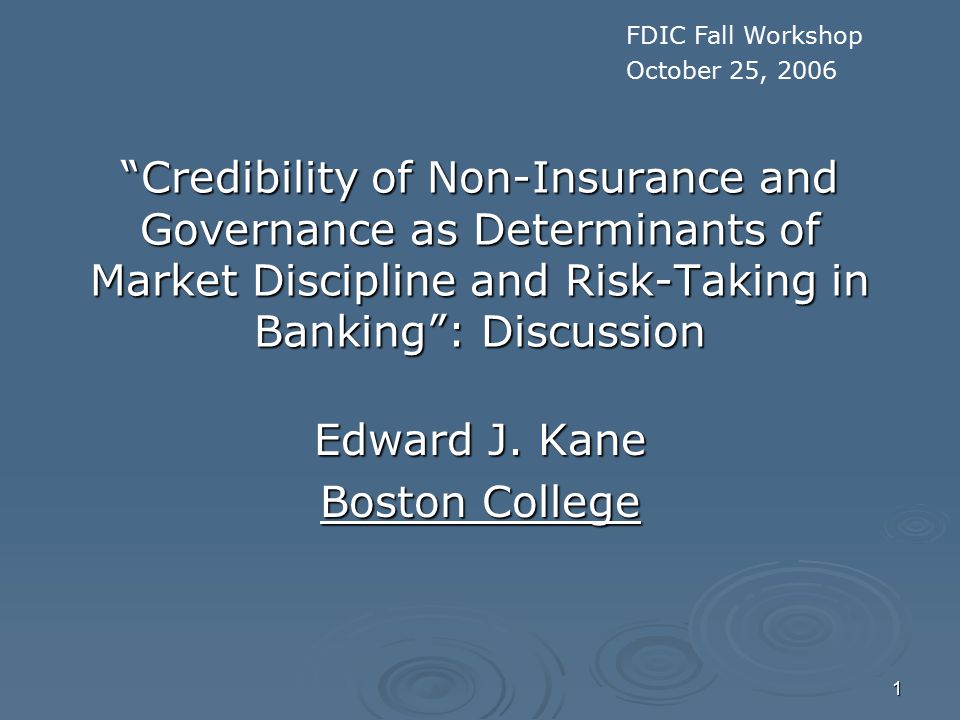 FDIC Fall Workshop
October 25, 2006

“Credibility of Non-Insurance and Governance as Determinants of Market Discipline and Risk-Taking in Banking”: Discussion

Edward J. Kane
Boston College

1